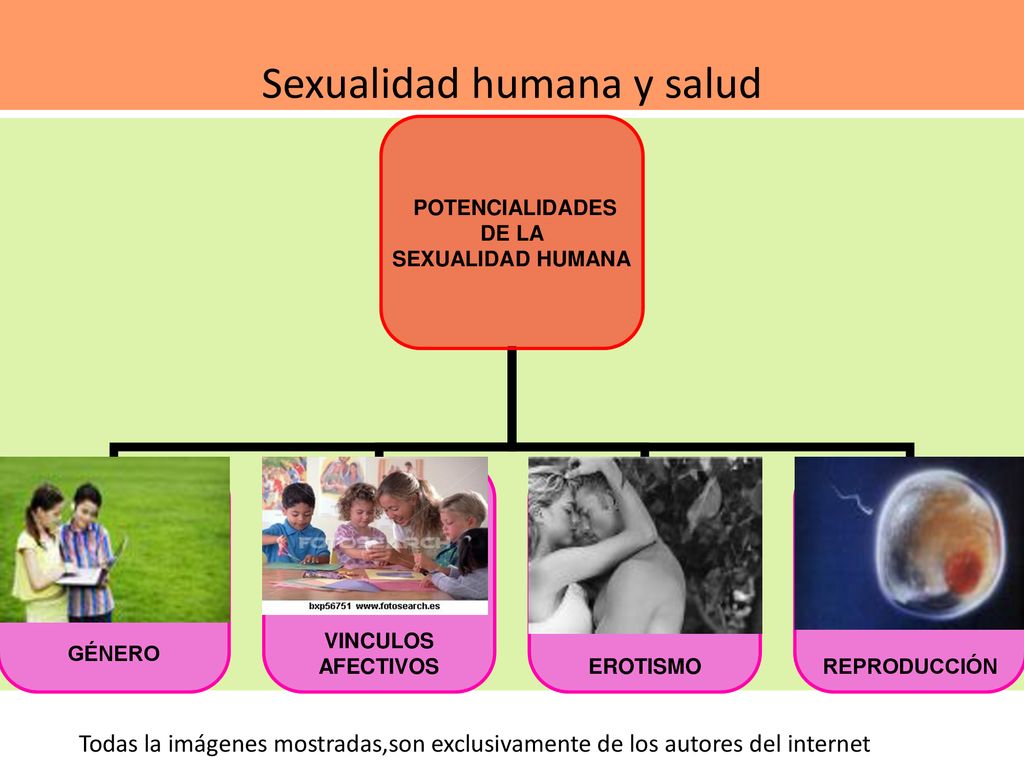 Sexualidad humana y salud

POTENCIALIDADES DE LA SEXUALIDAD HUMANA

FOTOSEARCH
bxp56751 www.fotosearch.es

GÉNERO

VINCULOS AFECTIVOS

EROTISMO

REPRODUCCIÓN

Todas la imágenes mostradas,son exclusivamente de los autores del internet